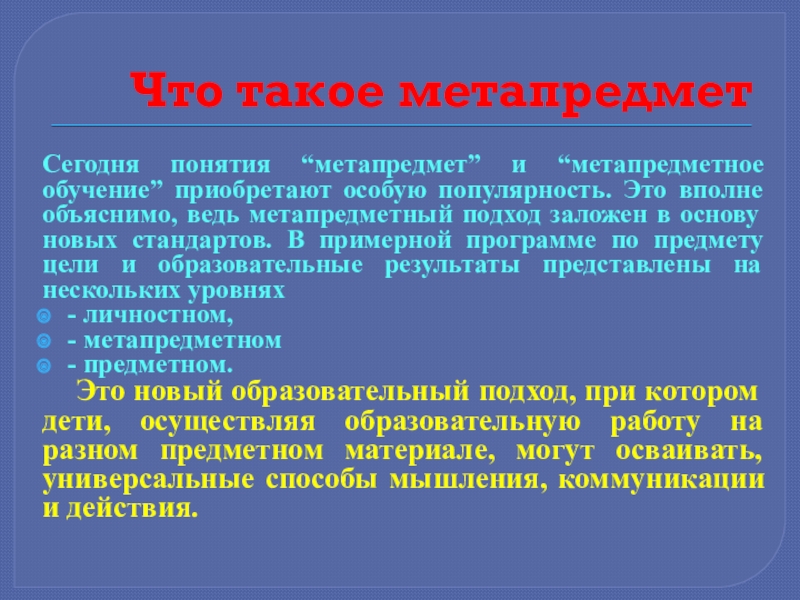 Что такое метапредмет

Сегодня понятия “метапредмет” и “метапредметное обучение” приобретают особую популярность. Это вполне объяснимо, ведь метапредметный подход заложен в основу новых стандартов. В примерной программе по предмету цели и образовательные результаты представлены на нескольких уровнях

- личностном,
- метапредметном
- предметном.

Это новый образовательный подход, при котором дети, осуществляя образовательную работу на разном предметном материале, могут осваивать, универсальные способы мышления, коммуникации и действия.